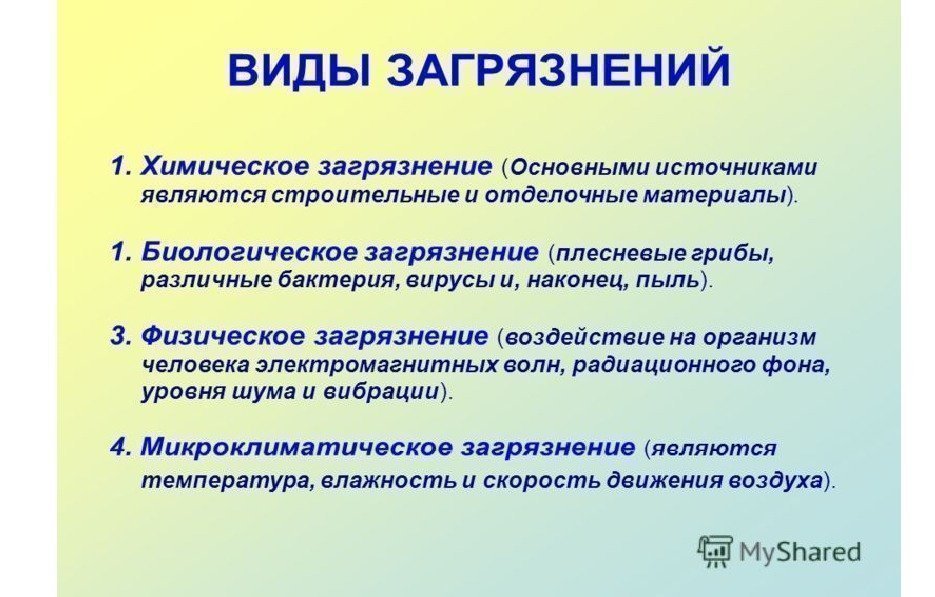 ВИДЫ ЗАГРЯЗНЕНИЙ

1. Химическое загрязнение (Основными источниками являются строительные и отделочные материалы).

1. Биологическое загрязнение (плесневые грибы, различные бактерия, вирусы и, наконец, пыль).

3. Физическое загрязнение (воздействие на организм человека электромагнитных волн, радиационного фона, уровня шума и вибрации).

4. Микроклиматическое загрязнение (являются температура, влажность и скорость движения воздуха).

MyShared